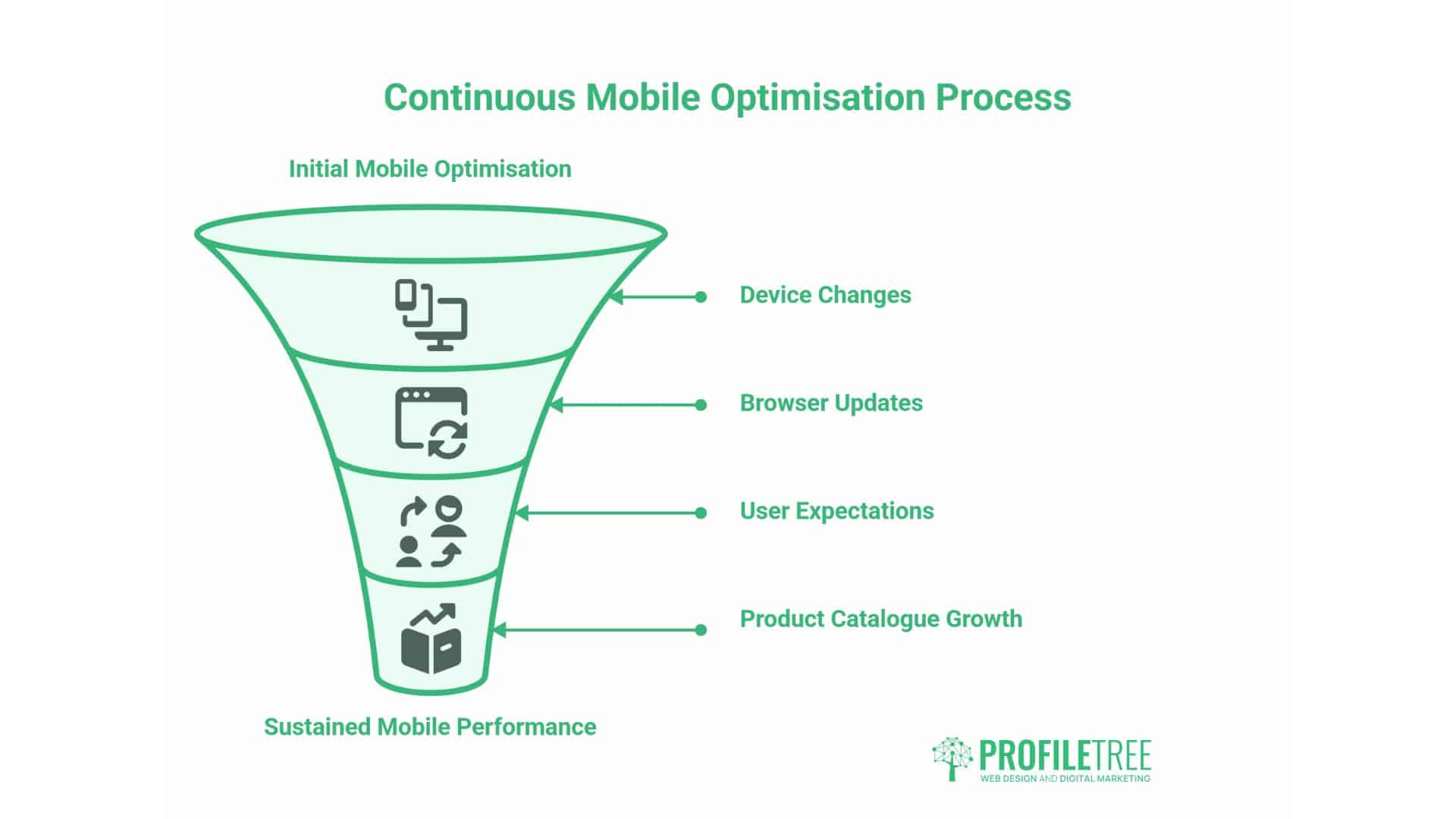 Continuous Mobile Optimisation Process

Initial Mobile Optimisation

Device Changes

Browser Updates

User Expectations

Product Catalogue Growth

Sustained Mobile Performance

PROFILETREE
WEB DESIGN AND DIGITAL MARKETING